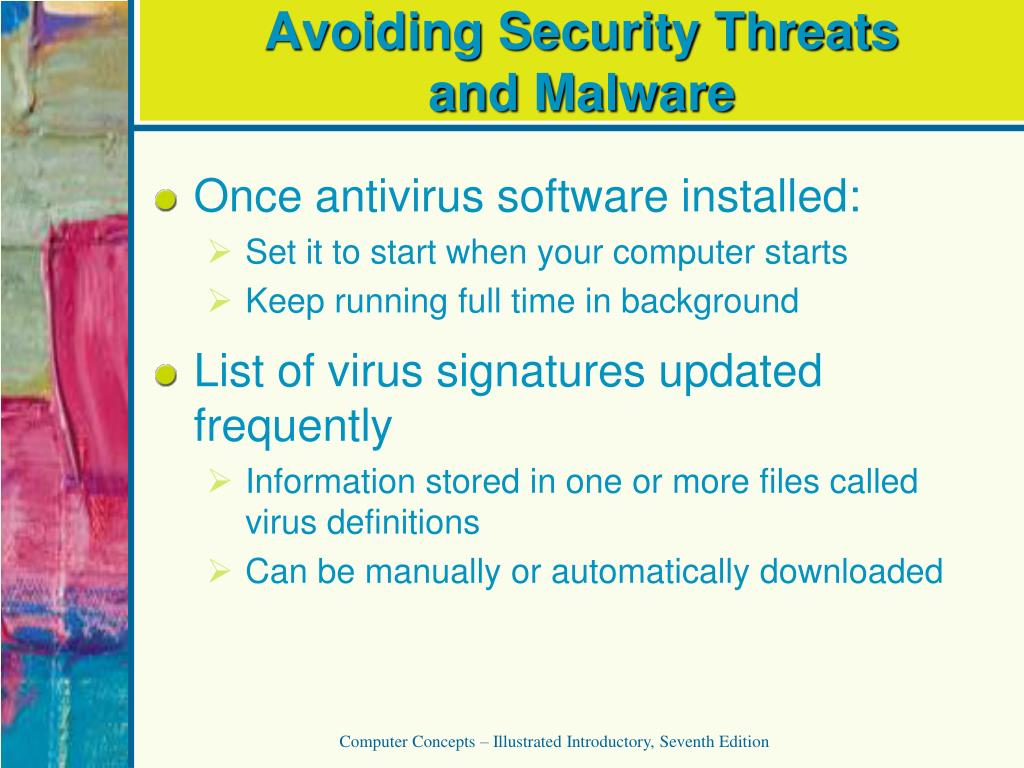 Avoiding Security Threats and Malware

Once antivirus software installed:
Set it to start when your computer starts
Keep running full time in background

List of virus signatures updated frequently
Information stored in one or more files called virus definitions
Can be manually or automatically downloaded

Computer Concepts – Illustrated Introductory, Seventh Edition